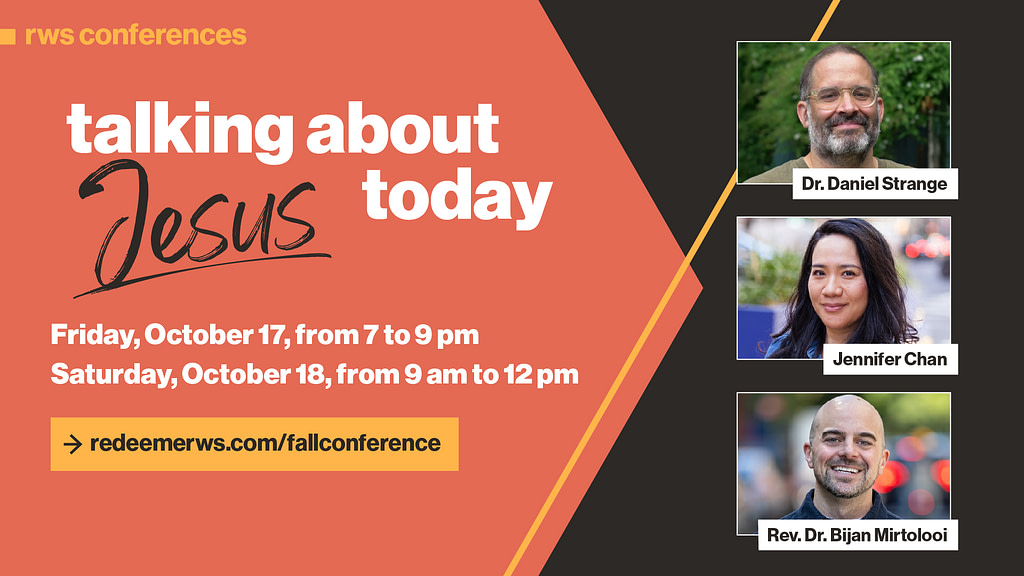 rws conferences

talking about Jesus today

Friday, October 17, from 7 to 9 pm
Saturday, October 18, from 9 am to 12 pm

→ redeemerws.com/fallconference

Dr. Daniel Strange

Jennifer Chan

Rev. Dr. Bijan Mirtolooi